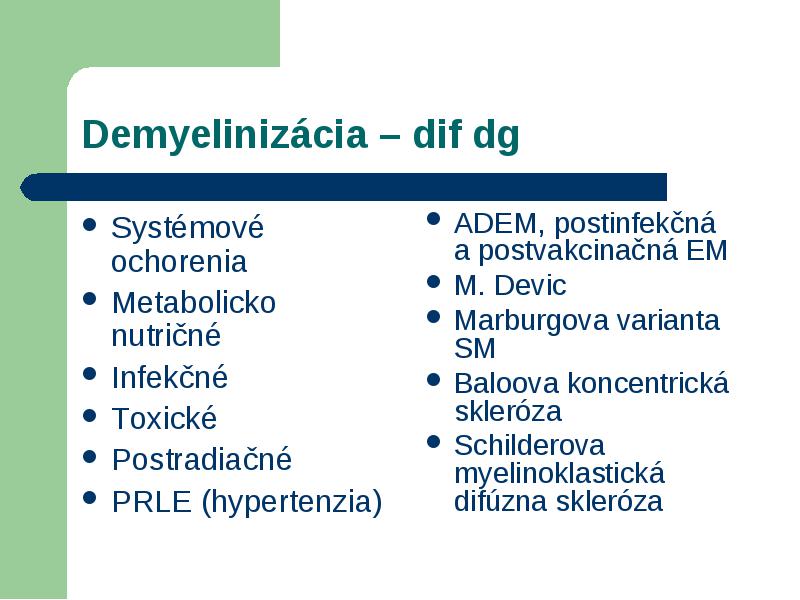 Demyelinizácia – dif dg

- Systémové ochorenia
- Metabolicko nutričné
- Infekčné
- Toxické
- Postradiačné
- PRLE (hypertenzia)

- ADEM, postinfekčná a postvakcinačná EM
- M. Devic
- Marburgova varianta SM
- Baloova koncentrická skleróza
- Schilderova myelinoklastická difúzna skleróza